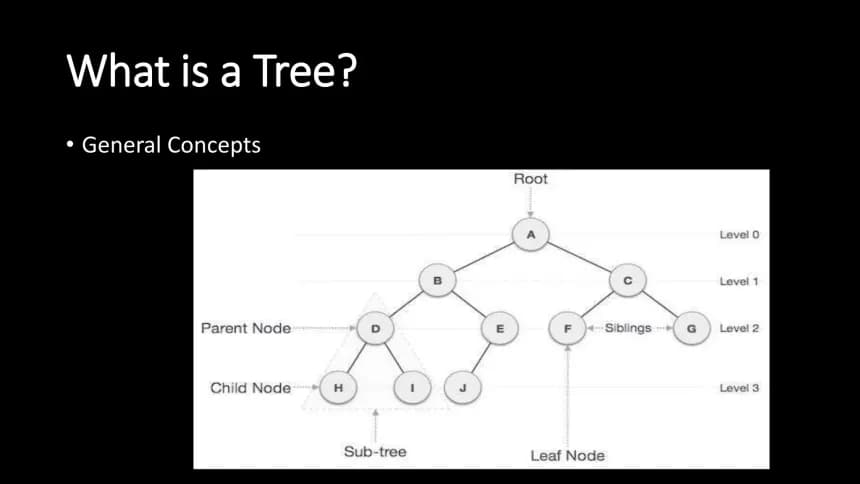 What is a Tree?

• General Concepts

Root

A

Level 0

B

C

Level 1

Parent Node

D

E

F

Siblings

G

Level 2

Child Node

H

I

J

Level 3

Sub-tree

Leaf Node